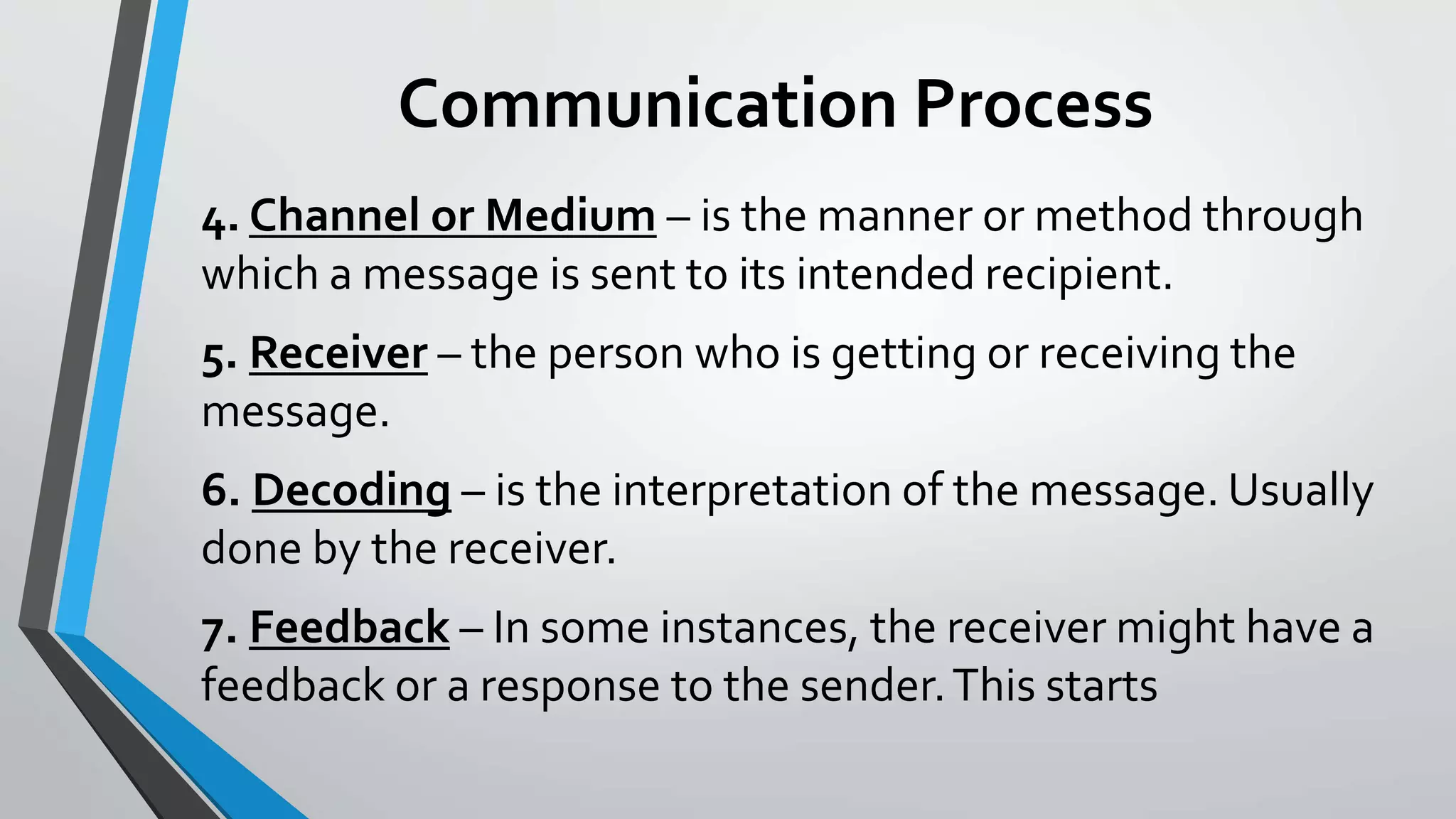 Communication Process

4. Channel or Medium – is the manner or method through which a message is sent to its intended recipient.

5. Receiver – the person who is getting or receiving the message.

6. Decoding – is the interpretation of the message. Usually done by the receiver.

7. Feedback – In some instances, the receiver might have a feedback or a response to the sender. This starts